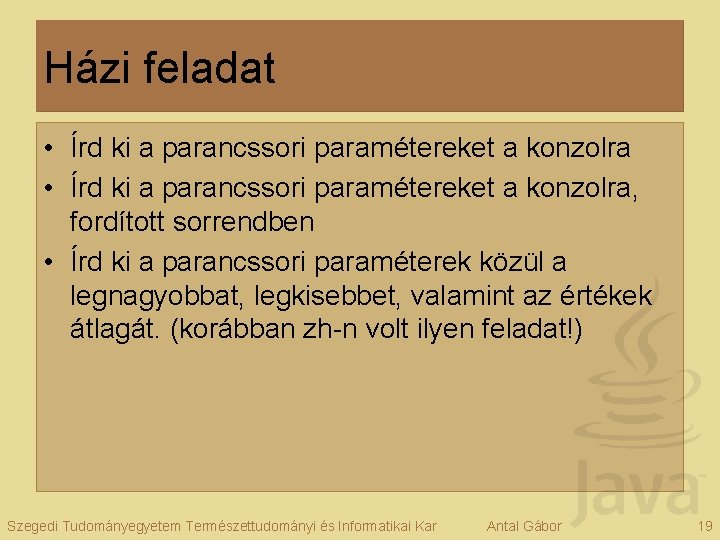 Házi feladat

• Írd ki a parancssori paramétereket a konzolra

• Írd ki a parancssori paramétereket a konzolra, fordított sorrendben

• Írd ki a parancssori paraméterek közül a legnagyobbat, legkisebbet, valamint az értékek átlagát. (korábban zh-n volt ilyen feladat!)

Java

Szegedi Tudományegyetem Természettudományi és Informatikai Kar Antal Gábor 19